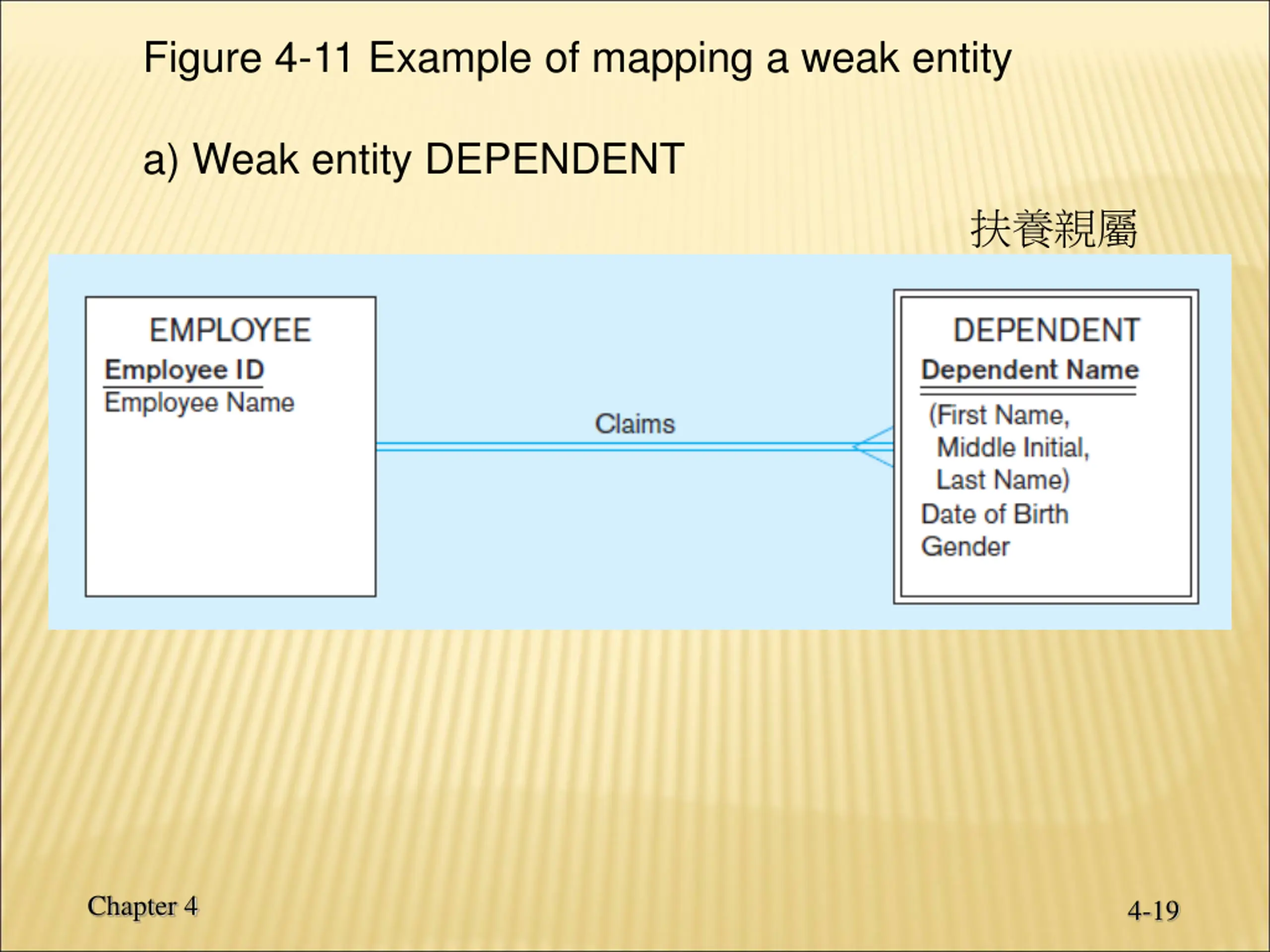 Figure 4-11 Example of mapping a weak entity

a) Weak entity DEPENDENT

扶養親屬

EMPLOYEE
Employee ID
Employee Name

Claims

DEPENDENT
Dependent Name
(First Name,
Middle Initial,
Last Name)
Date of Birth
Gender

Chapter 4

4-19